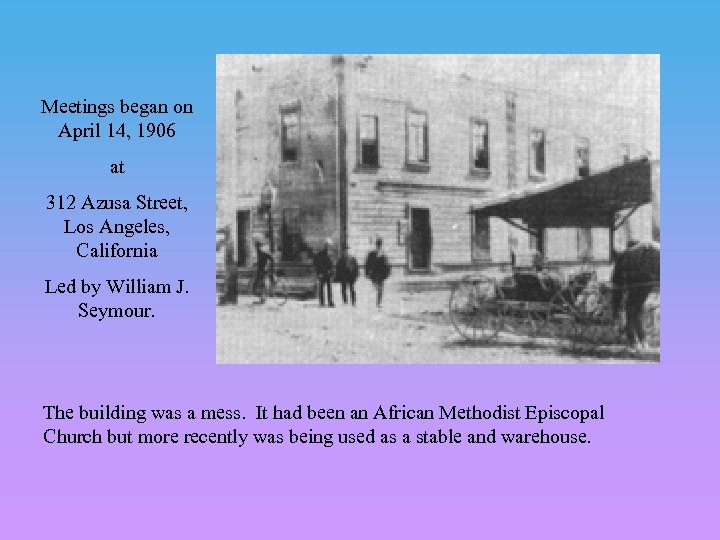 Meetings began on April 14, 1906

at

312 Azusa Street, Los Angeles, California

Led by William J. Seymour.

The building was a mess. It had been an African Methodist Episcopal Church but more recently was being used as a stable and warehouse.